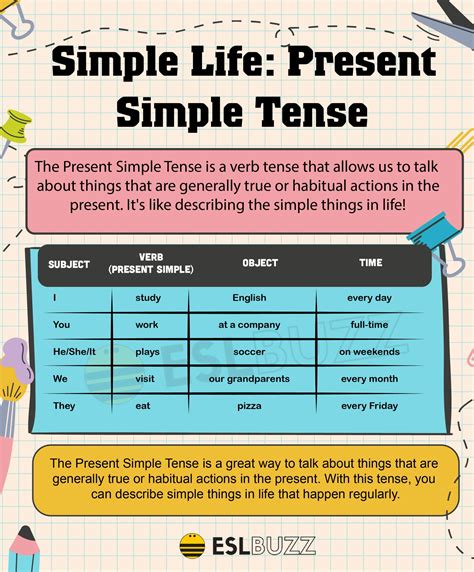 Simple Life: Present Simple Tense

The Present Simple Tense is a verb tense that allows us to talk about things that are generally true or habitual actions in the present. It's like describing the simple things in life!

| SUBJECT | VERB (PRESENT SIMPLE) | OBJECT | TIME |
|---|---|---|---|
| I | study | English | every day |
| You | work | at a company | full-time |
| He/She/It | plays | soccer | on weekends |
| We | visit | our grandparents | every month |
| They | eat | pizza | every Friday |

ESLBUZZ

The Present Simple Tense is a great way to talk about things that are generally true or habitual actions in the present. With this tense, you can describe simple things in life that happen regularly.

ESLBUZZ